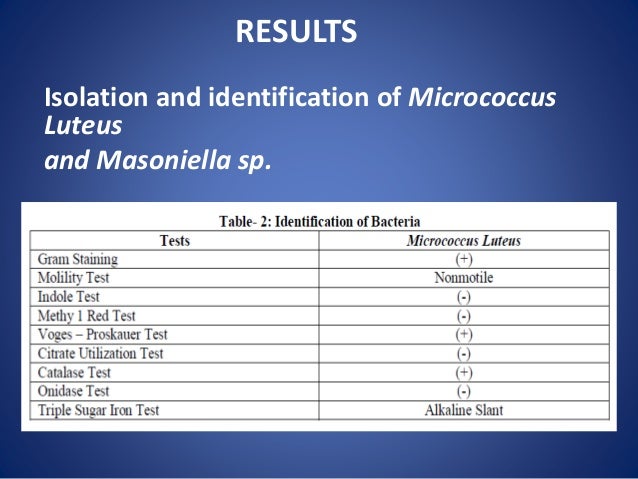 RESULTS

Isolation and identification of Micrococcus Luteus

and Masoniella sp.

Table- 2: Identification of Bacteria

| Tests | Micrococcus Luteus |
|---|---|
| Gram Staining | (+) |
| Molility Test | Nonmotile |
| Indole Test | (-) |
| Methy 1 Red Test | (-) |
| Voges – Proskauer Test | (+) |
| Citrate Utilization Test | (-) |
| Catalase Test | (+) |
| Onidase Test | (-) |
| Triple Sugar Iron Test | Alkaline Slant |